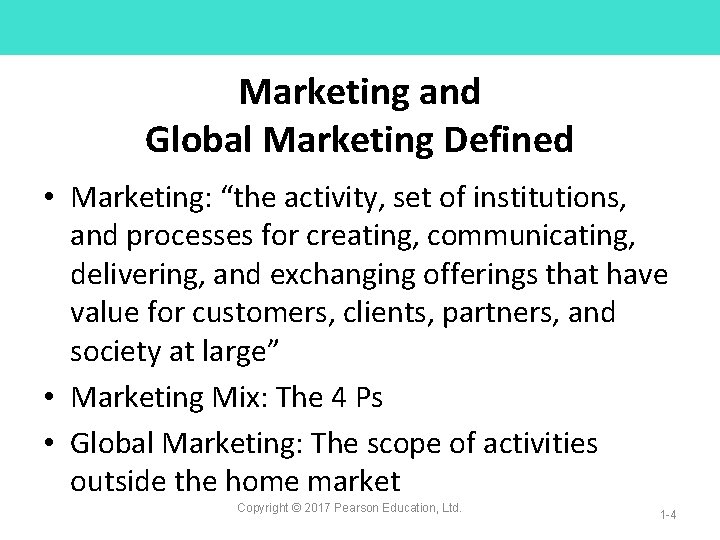 Marketing and
Global Marketing Defined

• Marketing: “the activity, set of institutions, and processes for creating, communicating, delivering, and exchanging offerings that have value for customers, clients, partners, and society at large”
• Marketing Mix: The 4 Ps
• Global Marketing: The scope of activities outside the home market

Copyright © 2017 Pearson Education, Ltd.

1-4